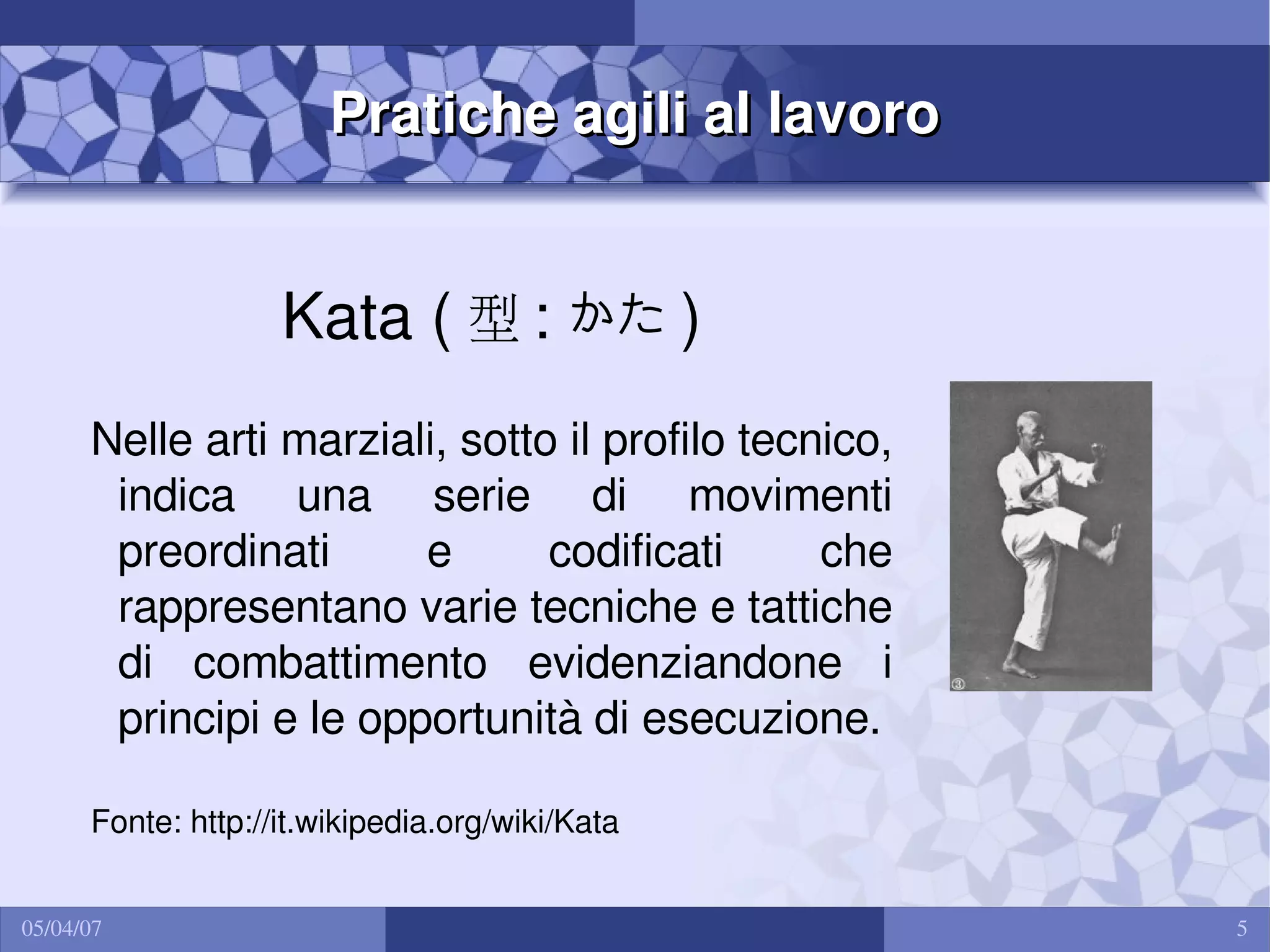 Pratiche agili al lavoro

Kata ( 型 : かた )

Nelle arti marziali, sotto il profilo tecnico, indica una serie di movimenti preordinati e codificati che rappresentano varie tecniche e tattiche di combattimento evidenziandone i principi e le opportunità di esecuzione.

③

Fonte: http://it.wikipedia.org/wiki/Kata

05/04/07

5